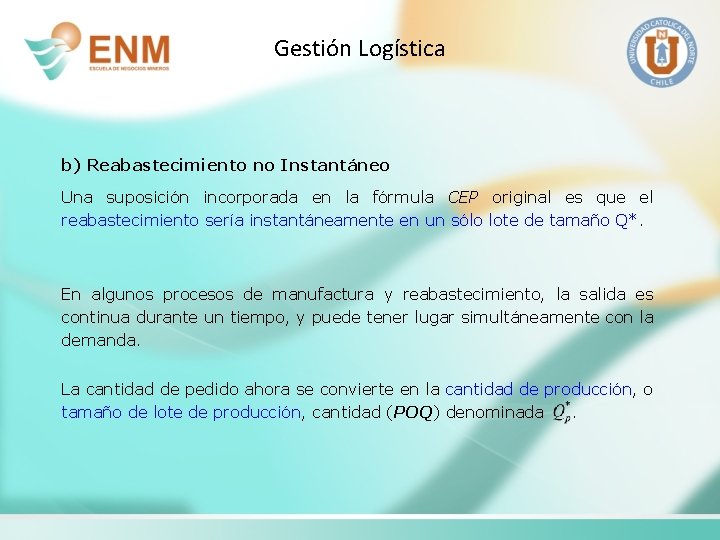 ENM
ESCUELA DE NEGOCIOS MINEROS

Gestión Logística

UNIVERSIDAD CATOLICA DEL NORTE
CHILE

b) Reabastecimiento no Instantáneo

Una suposición incorporada en la fórmula CEP original es que el reabastecimiento sería instantáneamente en un sólo lote de tamaño Q*.

En algunos procesos de manufactura y reabastecimiento, la salida es continua durante un tiempo, y puede tener lugar simultáneamente con la demanda.

La cantidad de pedido ahora se convierte en la cantidad de producción, o tamaño de lote de producción, cantidad (POQ) denominada $Q_p^*$.